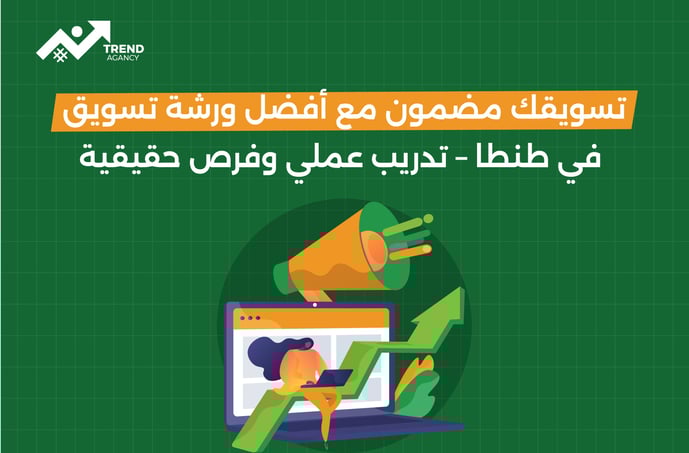 TREND
AGANCY

تسويقك مضمون مع أفضل ورشة تسويق
في طنطا - تدريب عملي وفرص حقيقية